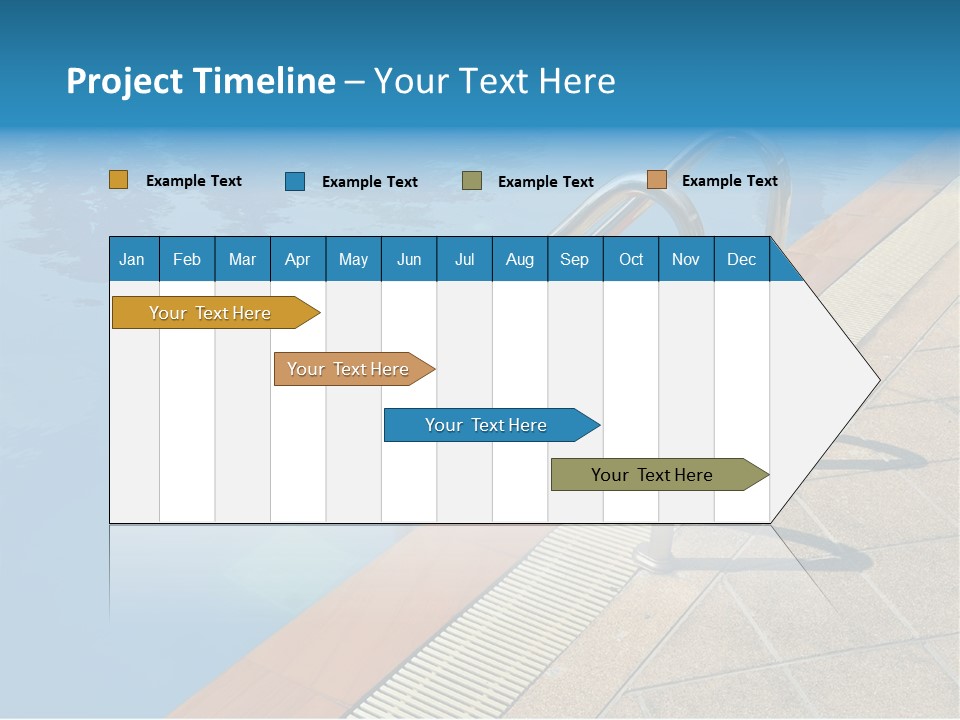 Project Timeline – Your Text Here

Example Text
Example Text
Example Text
Example Text

| Jan | Feb | Mar | Apr | May | Jun | Jul | Aug | Sep | Oct | Nov | Dec |
|---|---|---|---|---|---|---|---|---|---|---|---|

Your Text Here

Your Text Here

Your Text Here

Your Text Here